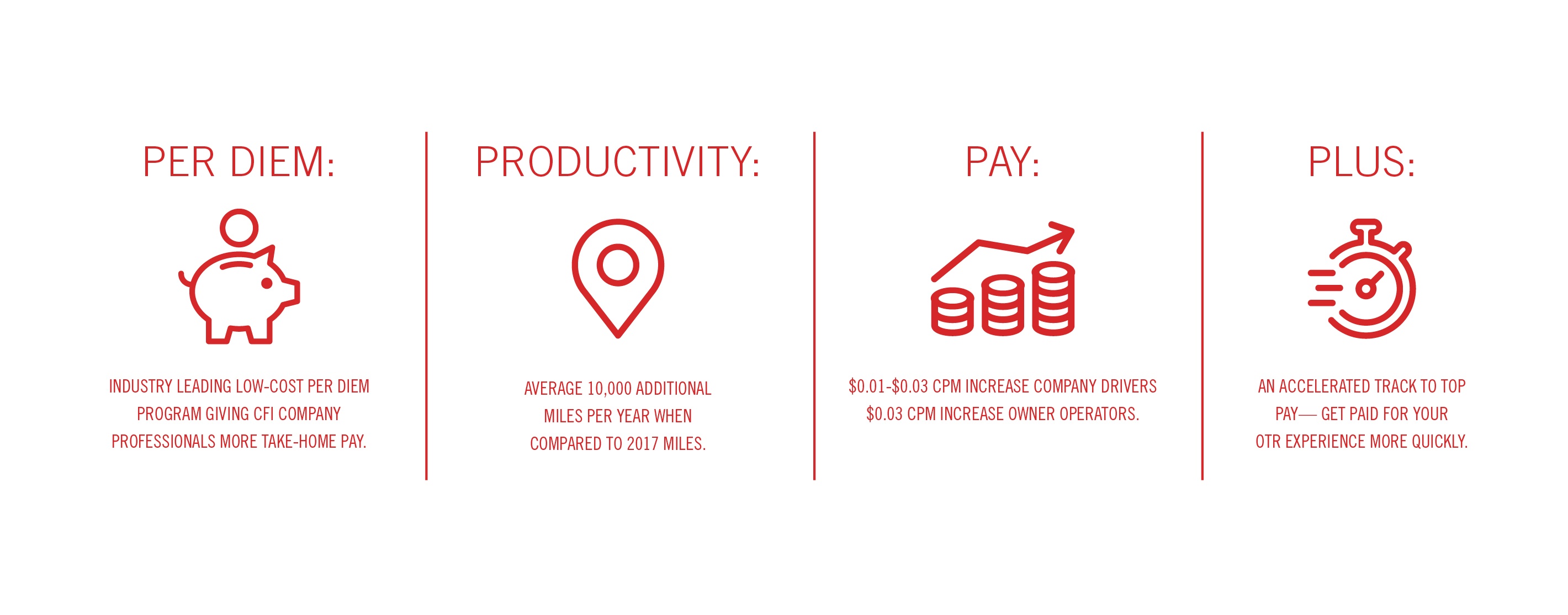 PER DIEM:

INDUSTRY LEADING LOW-COST PER DIEM PROGRAM GIVING CFI COMPANY PROFESSIONALS MORE TAKE-HOME PAY.

PRODUCTIVITY:

AVERAGE 10,000 ADDITIONAL MILES PER YEAR WHEN COMPARED TO 2017 MILES.

PAY:

\$0.01-\$0.03 CPM INCREASE COMPANY DRIVERS
\$0.03 CPM INCREASE OWNER OPERATORS.

PLUS:

AN ACCELERATED TRACK TO TOP PAY— GET PAID FOR YOUR OTR EXPERIENCE MORE QUICKLY.